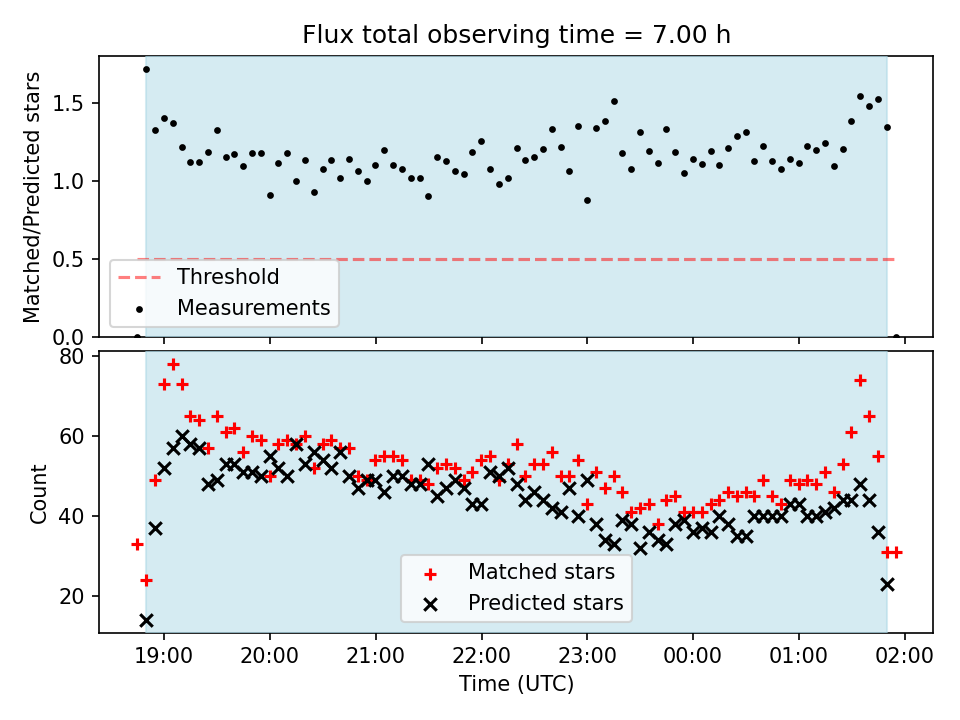 Flux total observing time = 7.00 h

Matched/Predicted stars

1.5
1.0
0.5
0.0

Threshold
Measurements

Count

80
60
40
20

Matched stars
Predicted stars

19:00
20:00
21:00
22:00
23:00
00:00
01:00
02:00

Time (UTC)